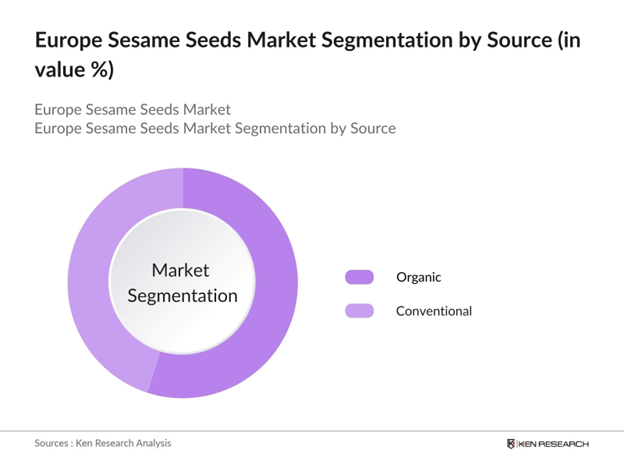 Europe Sesame Seeds Market Segmentation by Source (in value %)

Europe Sesame Seeds Market
Europe Sesame Seeds Market Segmentation by Source

Market Segmentation

Organic

Conventional

Sources : Ken Research Analysis

KEN RESEARCH